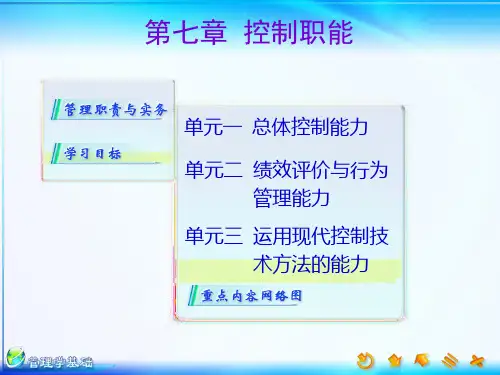 第七章 控制职能

管理职责与实务

学习目标

单元一 总体控制能力

单元二 绩效评价与行为管理能力

单元三 运用现代控制技术方法的能力

重点内容网络图

管理学基础